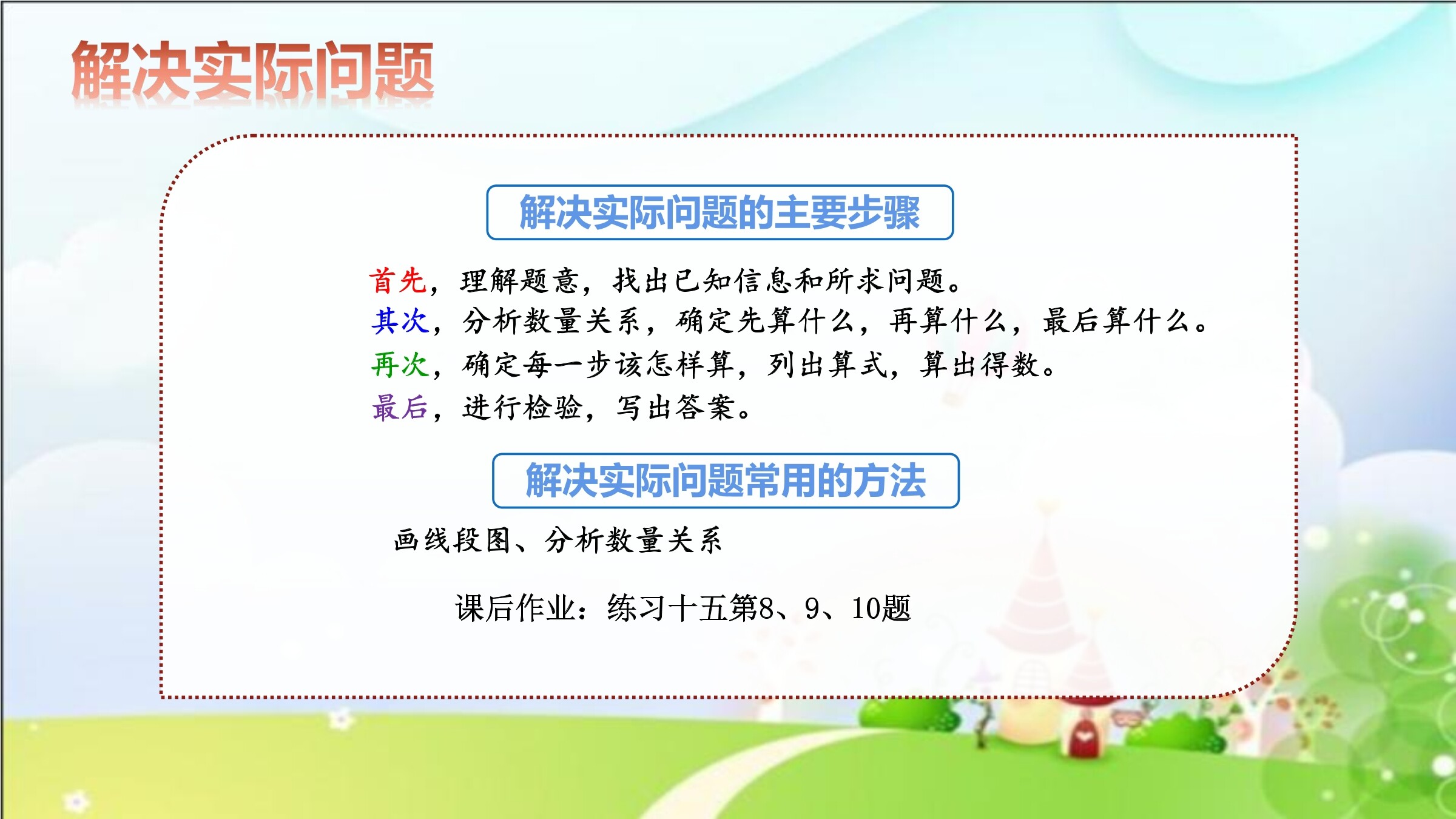 解决实际问题

解决实际问题的主要步骤

首先，理解题意，找出已知信息和所求问题。
其次，分析数量关系，确定先算什么，再算什么，最后算什么。
再次，确定每一步该怎样算，列出算式，算出得数。
最后，进行检验，写出答案。

解决实际问题常用的方法

画线段图、分析数量关系

课后作业：练习十五第8、9、10题